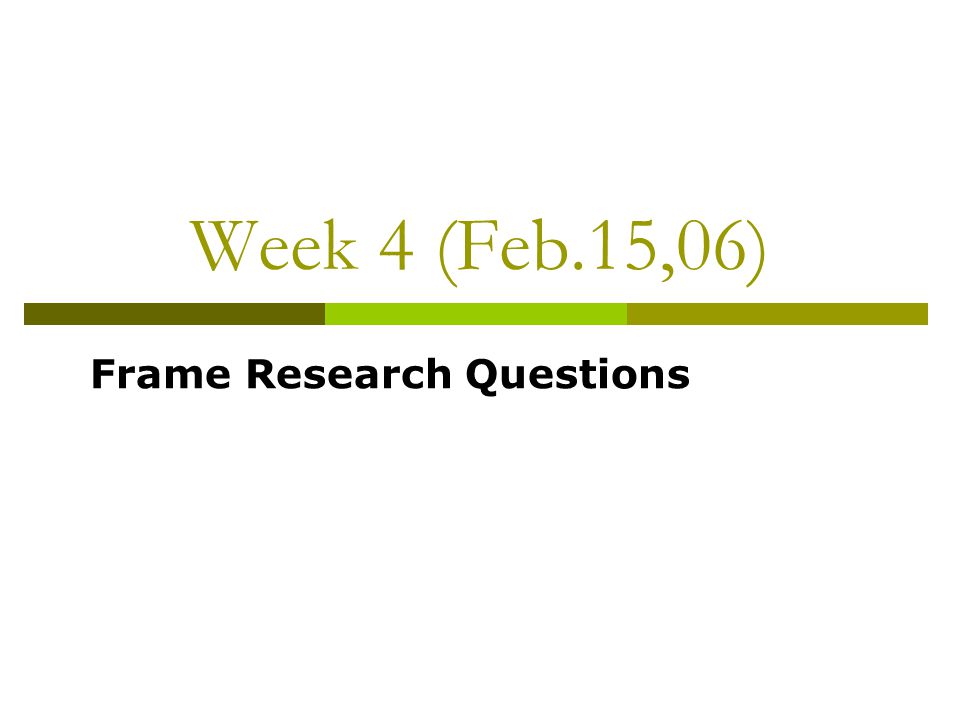 Week 4 (Feb.15,06)

Frame Research Questions